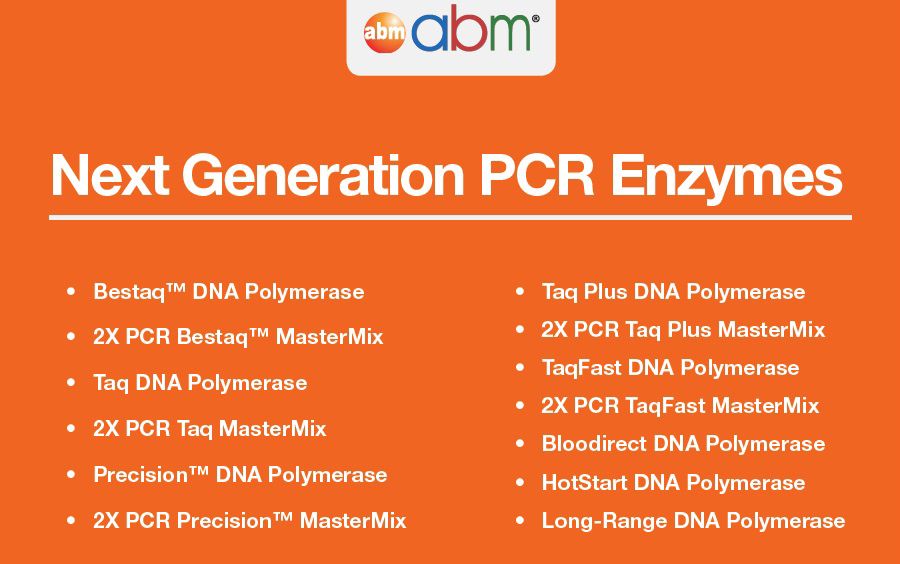 abm abm®

Next Generation PCR Enzymes

• Bestaq™ DNA Polymerase
• 2X PCR Bestaq™ MasterMix
• Taq DNA Polymerase
• 2X PCR Taq MasterMix
• Precision™ DNA Polymerase
• 2X PCR Precision™ MasterMix

• Taq Plus DNA Polymerase
• 2X PCR Taq Plus MasterMix
• TaqFast DNA Polymerase
• 2X PCR TaqFast MasterMix
• Bloodirect DNA Polymerase
• HotStart DNA Polymerase
• Long-Range DNA Polymerase